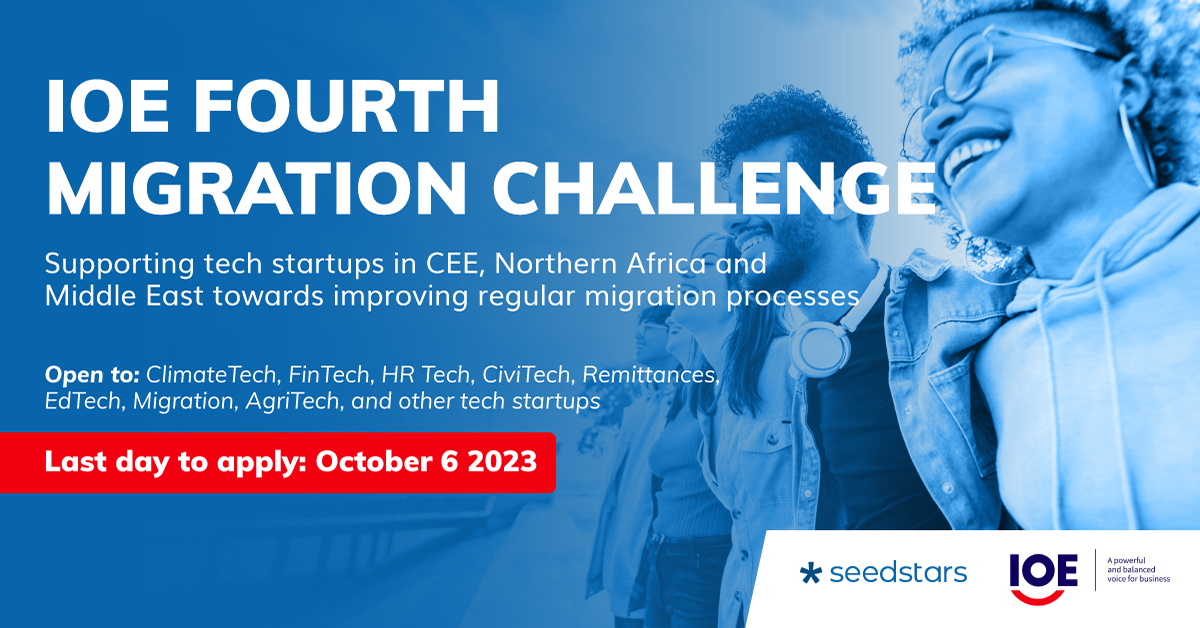 IOE FOURTH MIGRATION CHALLENGE

Supporting tech startups in CEE, Northern Africa and Middle East towards improving regular migration processes

Open to: ClimateTech, FinTech, HR Tech, CiviTech, Remittances, EdTech, Migration, AgriTech, and other tech startups

Last day to apply: October 6 2023

seedstars

IOE

A powerful and balanced voice for business